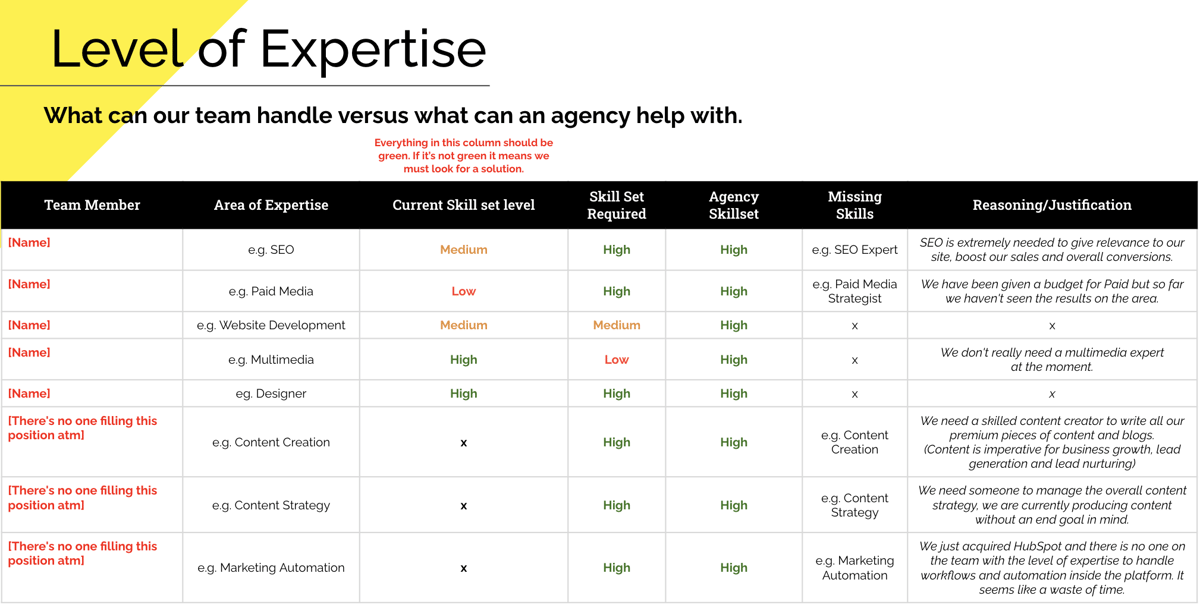 Level of Expertise

What can our team handle versus what can an agency help with.

Everything in this column should be green. If it's not green it means we must look for a solution.

| Team Member | Area of Expertise | Current Skill set level | Skill Set Required | Agency Skillset | Missing Skills | Reasoning/Justification |
|---|---|---|---|---|---|---|
| [Name] | e.g. SEO | Medium | High | High | e.g. SEO Expert | SEO is extremely needed to give relevance to our site, boost our sales and overall conversions. |
| [Name] | e.g. Paid Media | Low | High | High | e.g. Paid Media Strategist | We have been given a budget for Paid but so far we haven't seen the results on the area. |
| [Name] | e.g. Website Development | Medium | Medium | High | x | x |
| [Name] | e.g. Multimedia | High | Low | High | x | We don't really need a multimedia expert at the moment. |
| [Name] | eg. Designer | High | High | High | x | x |
| [There's no one filling this position atm] | e.g. Content Creation | x | High | High | e.g. Content Creation | We need a skilled content creator to write all our premium pieces of content and blogs. (Content is imperative for business growth, lead generation and lead nurturing) |
| [There's no one filling this position atm] | e.g. Content Strategy | x | High | High | e.g. Content Strategy | We need someone to manage the overall content strategy, we are currently producing content without an end goal in mind. |
| [There's no one filling this position atm] | e.g. Marketing Automation | x | High | High | e.g. Marketing Automation | We just acquired HubSpot and there is no one on the team with the level of expertise to handle workflows and automation inside the platform. It seems like a waste of time. |